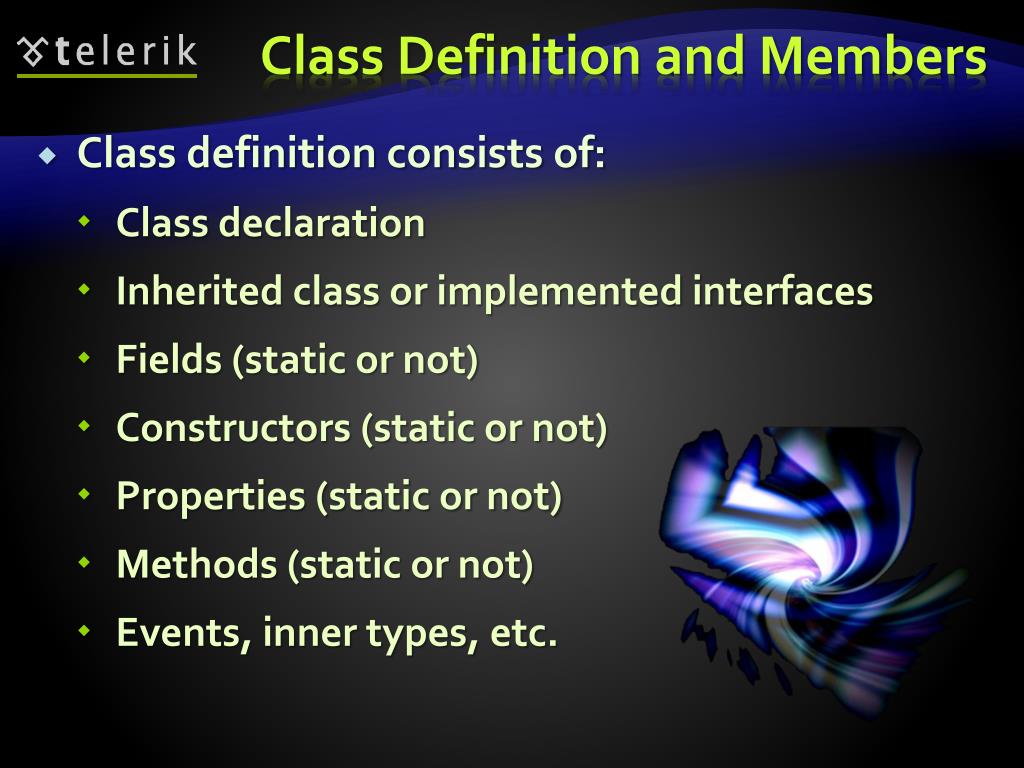 telerik

Class Definition and Members

Class definition consists of:
Class declaration
Inherited class or implemented interfaces
Fields (static or not)
Constructors (static or not)
Properties (static or not)
Methods (static or not)
Events, inner types, etc.